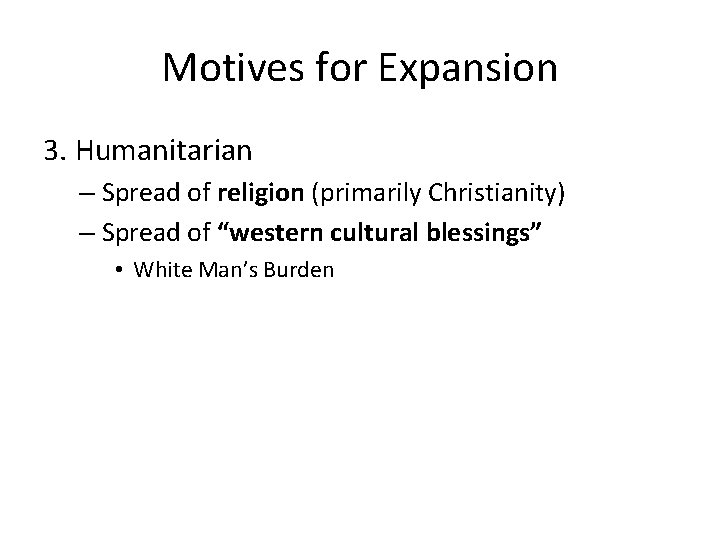 Motives for Expansion

3. Humanitarian

– Spread of religion (primarily Christianity)

– Spread of “western cultural blessings”

• White Man’s Burden